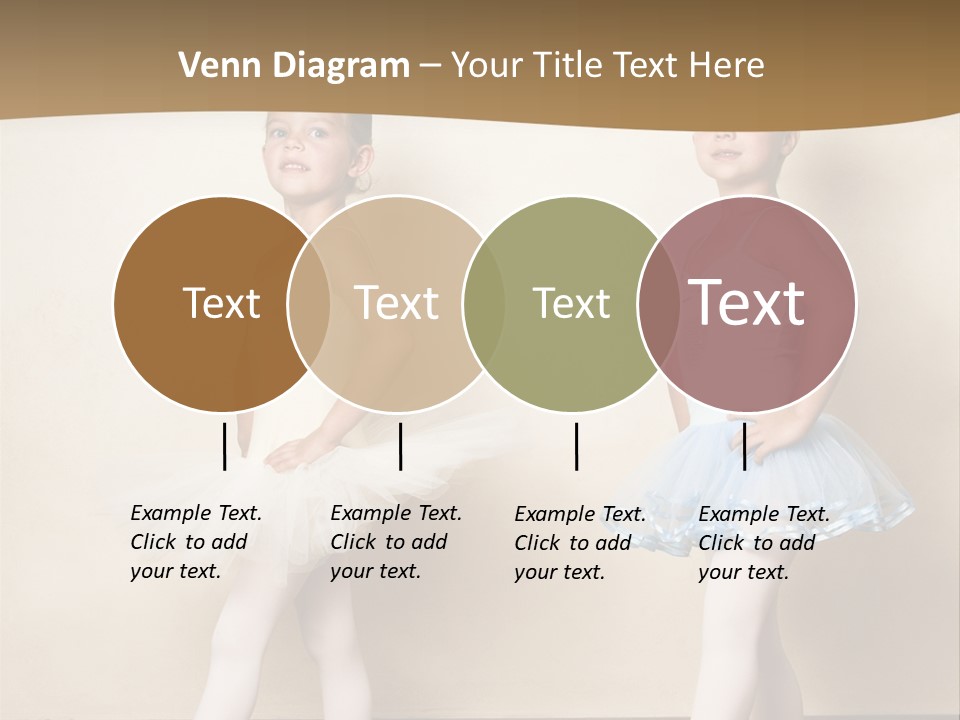 Venn Diagram – Your Title Text Here

Text

Text

Text

Text

Example Text. Click to add your text.

Example Text. Click to add your text.

Example Text. Click to add your text.

Example Text. Click to add your text.